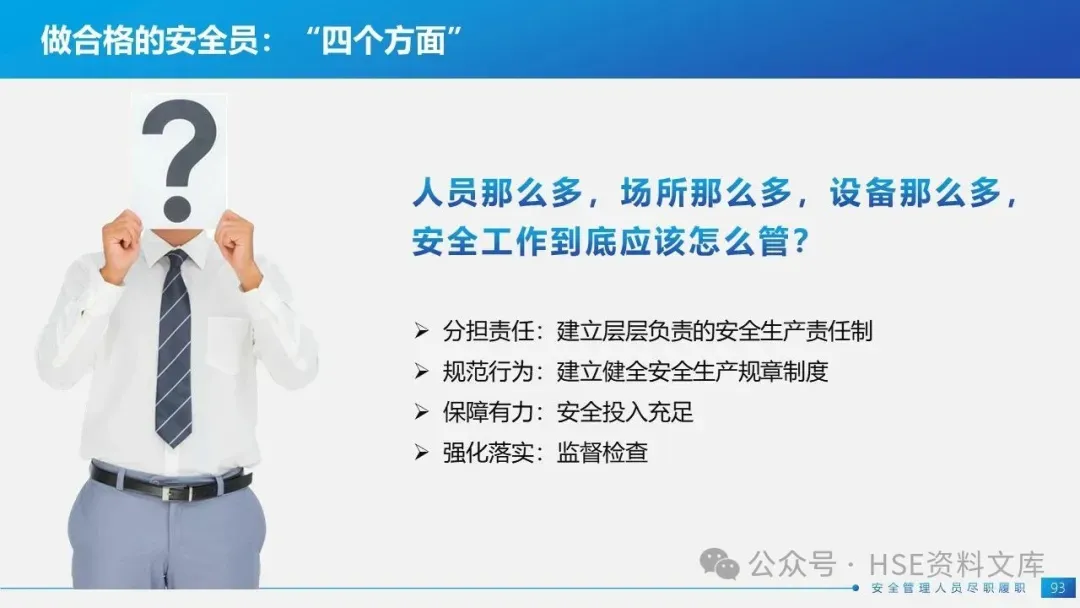 做合格的安全员：“四个方面”

?

人员那么多，场所那么多，设备那么多，安全工作到底应该怎么管？

➢ 分担责任：建立层层负责的安全生产责任制
➢ 规范行为：建立健全安全生产规章制度
➢ 保障有力：安全投入充足
➢ 强化落实：监督检查

公众号 · HSE资料文库

安全管理人员尽职履职 93